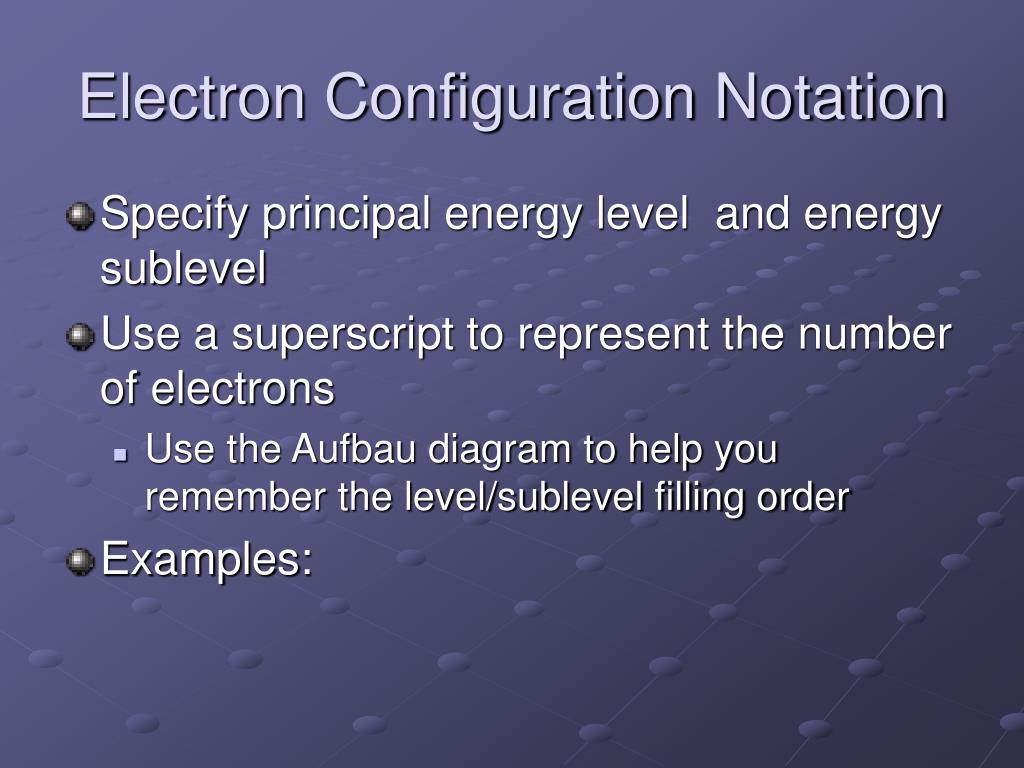 Electron Configuration Notation

Specify principal energy level  and energy sublevel

Use a superscript to represent the number of electrons

Use the Aufbau diagram to help you remember the level/sublevel filling order

Examples: